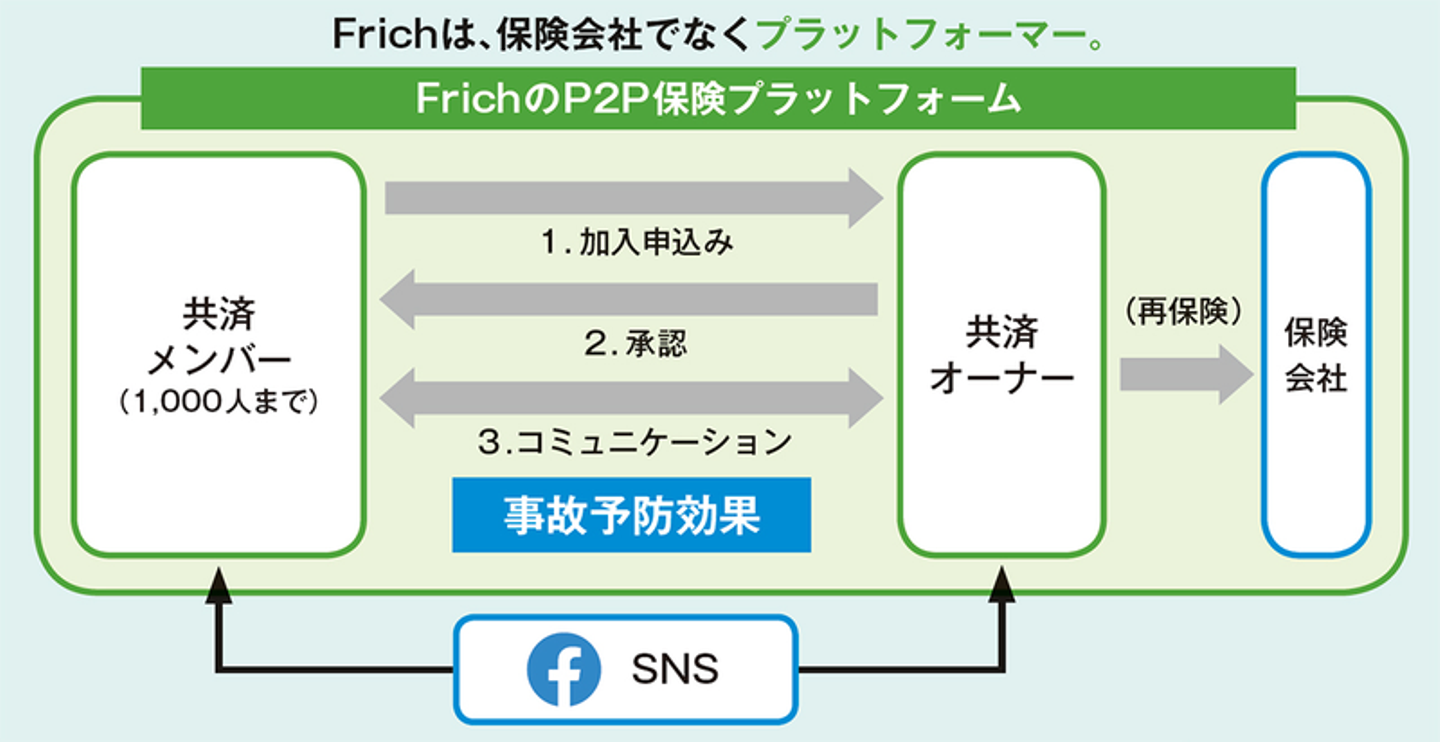 Frichは、保険会社でなくプラットフォーマー。

FrichのP2P保険プラットフォーム

共済
メンバー
（1,000人まで）

1. 加入申込み

2. 承認

3.コミュニケーション

事故予防効果

共済
オーナー

（再保険）

保険
会社

SNS